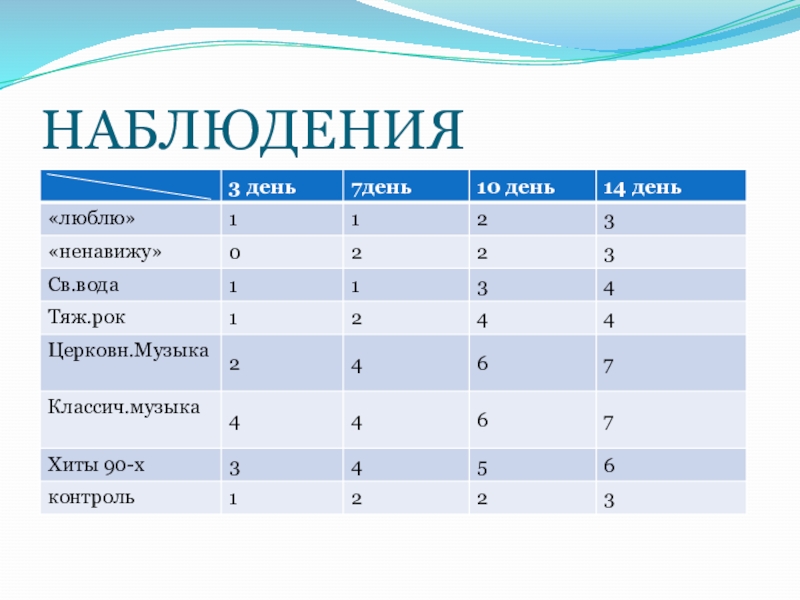 НАБЛЮДЕНИЯ

| | 3 день | 7день | 10 день | 14 день |
|---|---|---|---|---|
| «люблю» | 1 | 1 | 2 | 3 |
| «ненавижу» | 0 | 2 | 2 | 3 |
| Св.вода | 1 | 1 | 3 | 4 |
| Тяж.рок | 1 | 2 | 4 | 4 |
| Церковн.Музыка | 2 | 4 | 6 | 7 |
| Классич.музыка | 4 | 4 | 6 | 7 |
| Хиты 90-х | 3 | 4 | 5 | 6 |
| контроль | 1 | 2 | 2 | 3 |